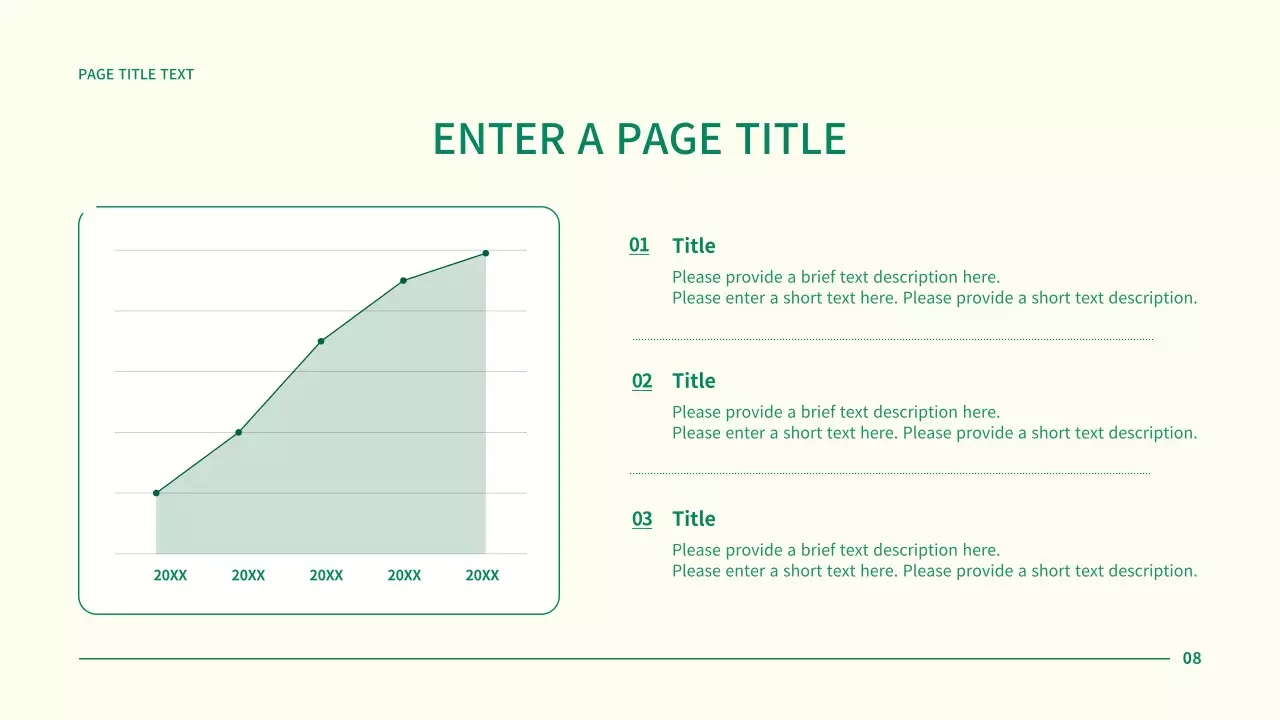 PAGE TITLE TEXT

ENTER A PAGE TITLE

20XX 20XX 20XX 20XX 20XX

01 Title

Please provide a brief text description here.
Please enter a short text here. Please provide a short text description.

02 Title

Please provide a brief text description here.
Please enter a short text here. Please provide a short text description.

03 Title

Please provide a brief text description here.
Please enter a short text here. Please provide a short text description.

08